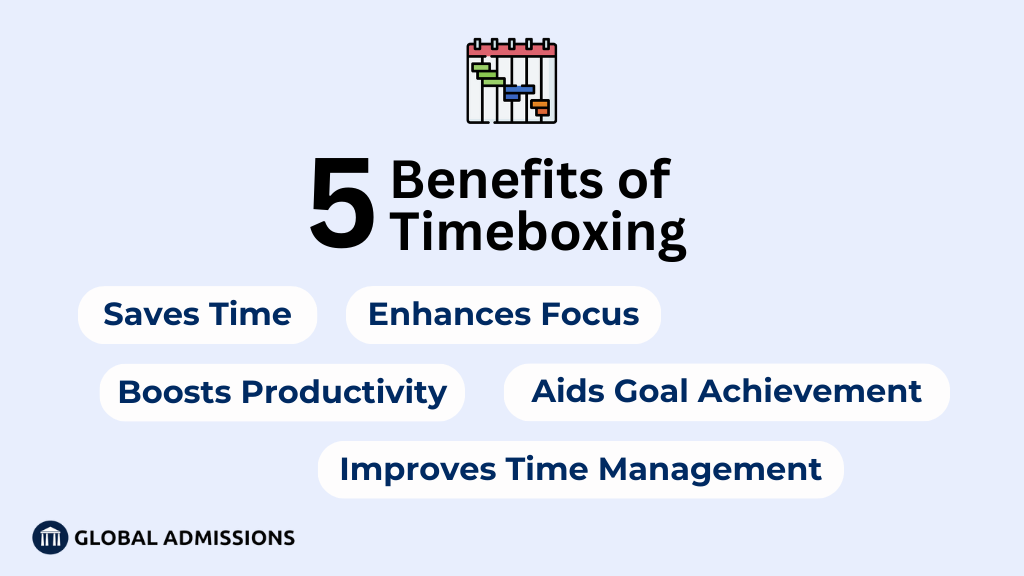 5 Benefits of Timeboxing

Saves Time

Enhances Focus

Boosts Productivity

Aids Goal Achievement

Improves Time Management

GLOBAL ADMISSIONS